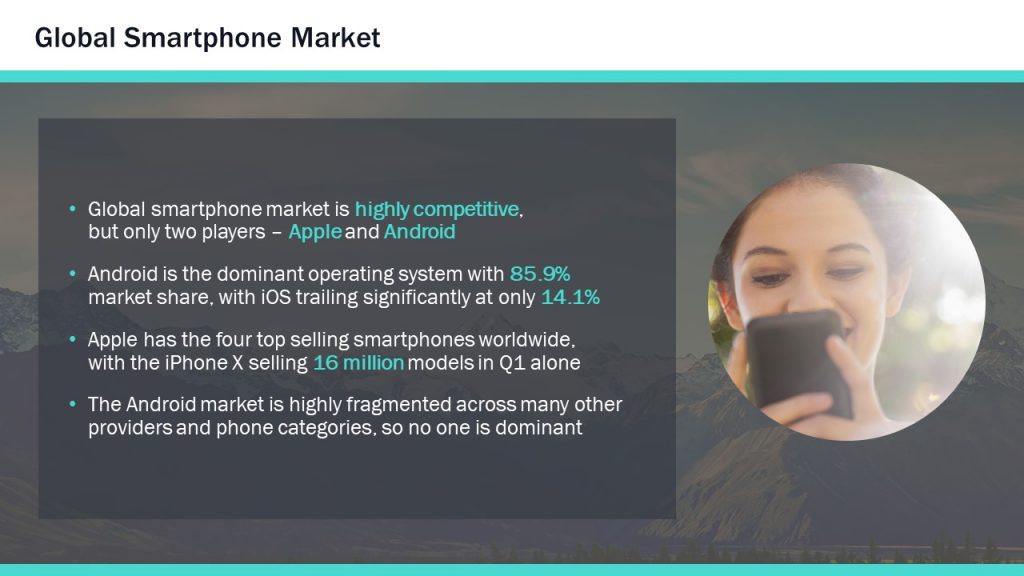 Global Smartphone Market

• Global smartphone market is highly competitive, but only two players – Apple and Android

• Android is the dominant operating system with 85.9% market share, with iOS trailing significantly at only 14.1%

• Apple has the four top selling smartphones worldwide, with the iPhone X selling 16 million models in Q1 alone

• The Android market is highly fragmented across many other providers and phone categories, so no one is dominant